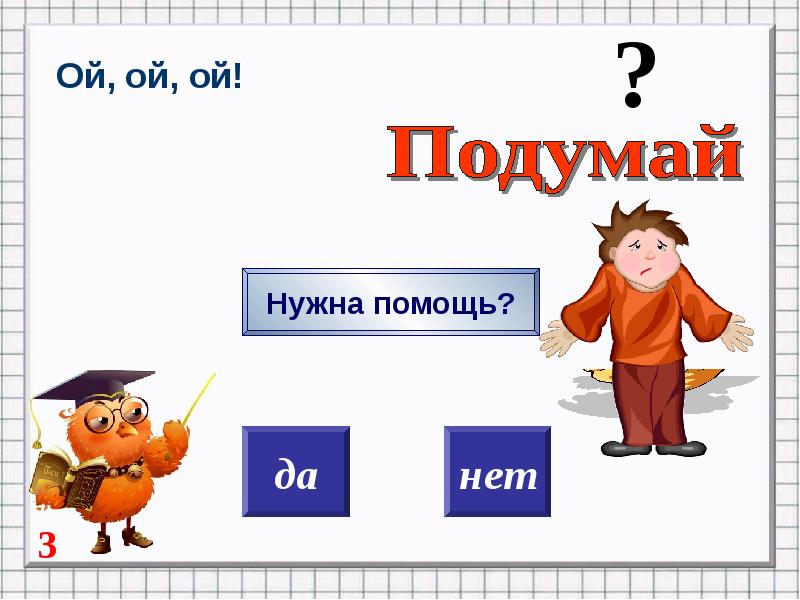 Ой, ой, ой!

?

Подумай

Нужна помощь?

да

нет

3